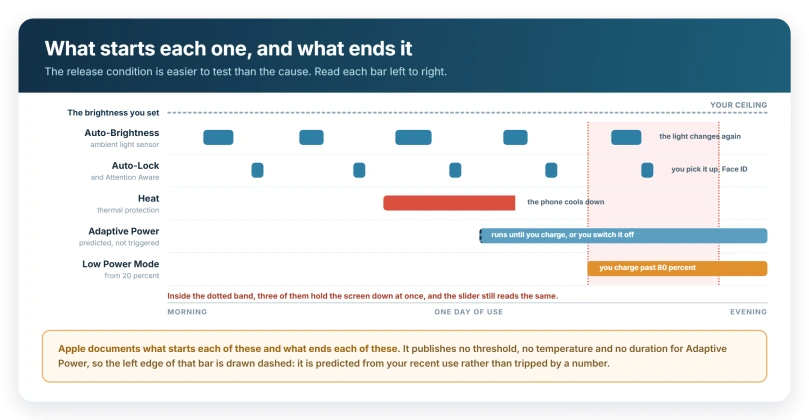 What starts each one, and what ends it

The release condition is easier to test than the cause. Read each bar left to right.

The brightness you set

YOUR CEILING

Auto-Brightness
ambient light sensor

the light changes again

Auto-Lock
and Attention Aware

you pick it up, Face ID

Heat
thermal protection

the phone cools down

Adaptive Power
predicted, not triggered

runs until you charge, or you switch it off

Low Power Mode
from 20 percent

you charge past 80 percent

Inside the dotted band, three of them hold the screen down at once, and the slider still reads the same.

MORNING

ONE DAY OF USE

EVENING

Apple documents what starts each of these and what ends each of these. It publishes no threshold, no temperature and no duration for Adaptive Power, so the left edge of that bar is drawn dashed: it is predicted from your recent use rather than tripped by a number.